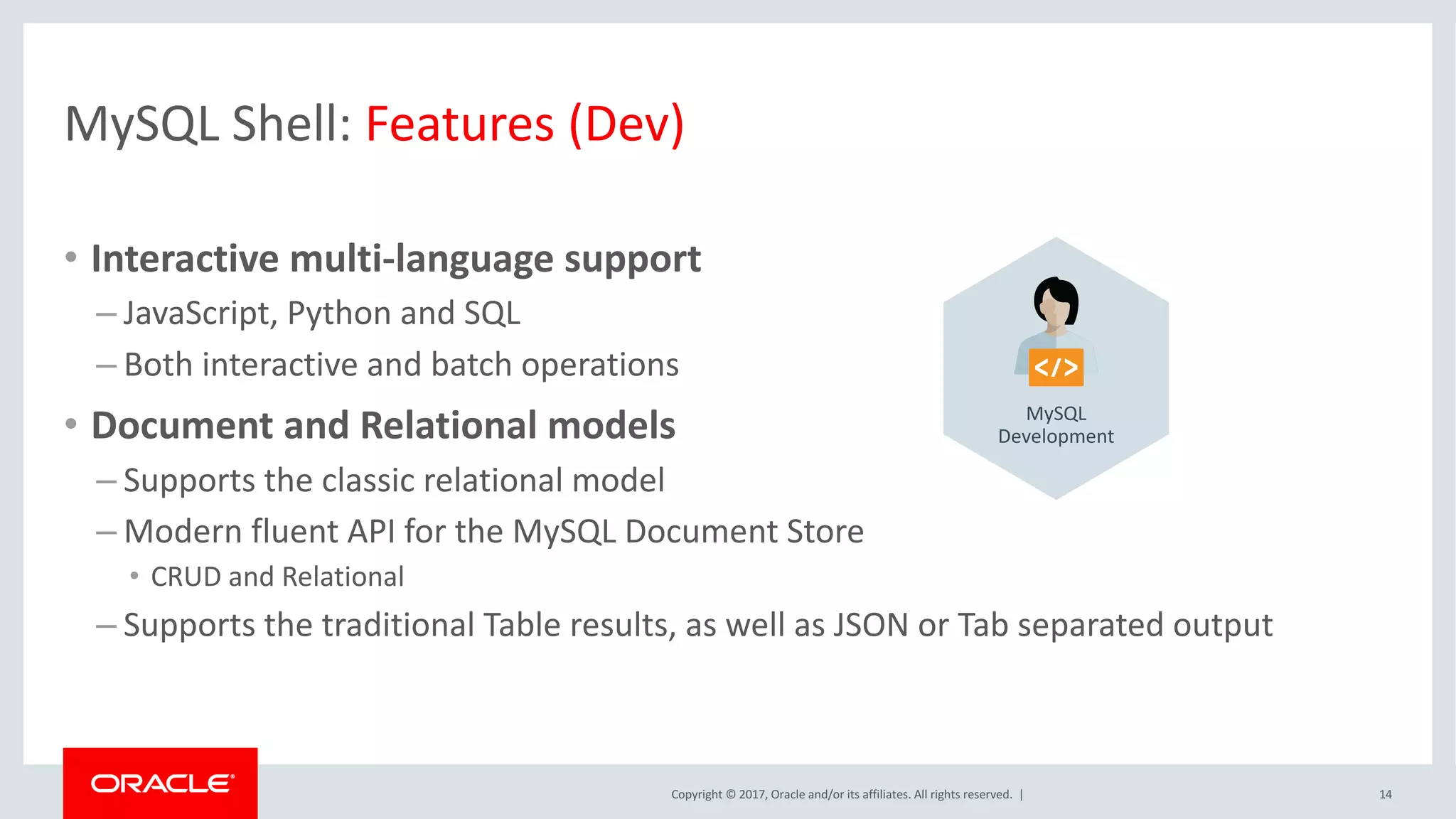 MySQL Shell: Features (Dev)

• Interactive multi-language support
– JavaScript, Python and SQL
– Both interactive and batch operations

• Document and Relational models
– Supports the classic relational model
– Modern fluent API for the MySQL Document Store
• CRUD and Relational
– Supports the traditional Table results, as well as JSON or Tab separated output

</>
MySQL Development

ORACLE

Copyright © 2017, Oracle and/or its affiliates. All rights reserved. |

14